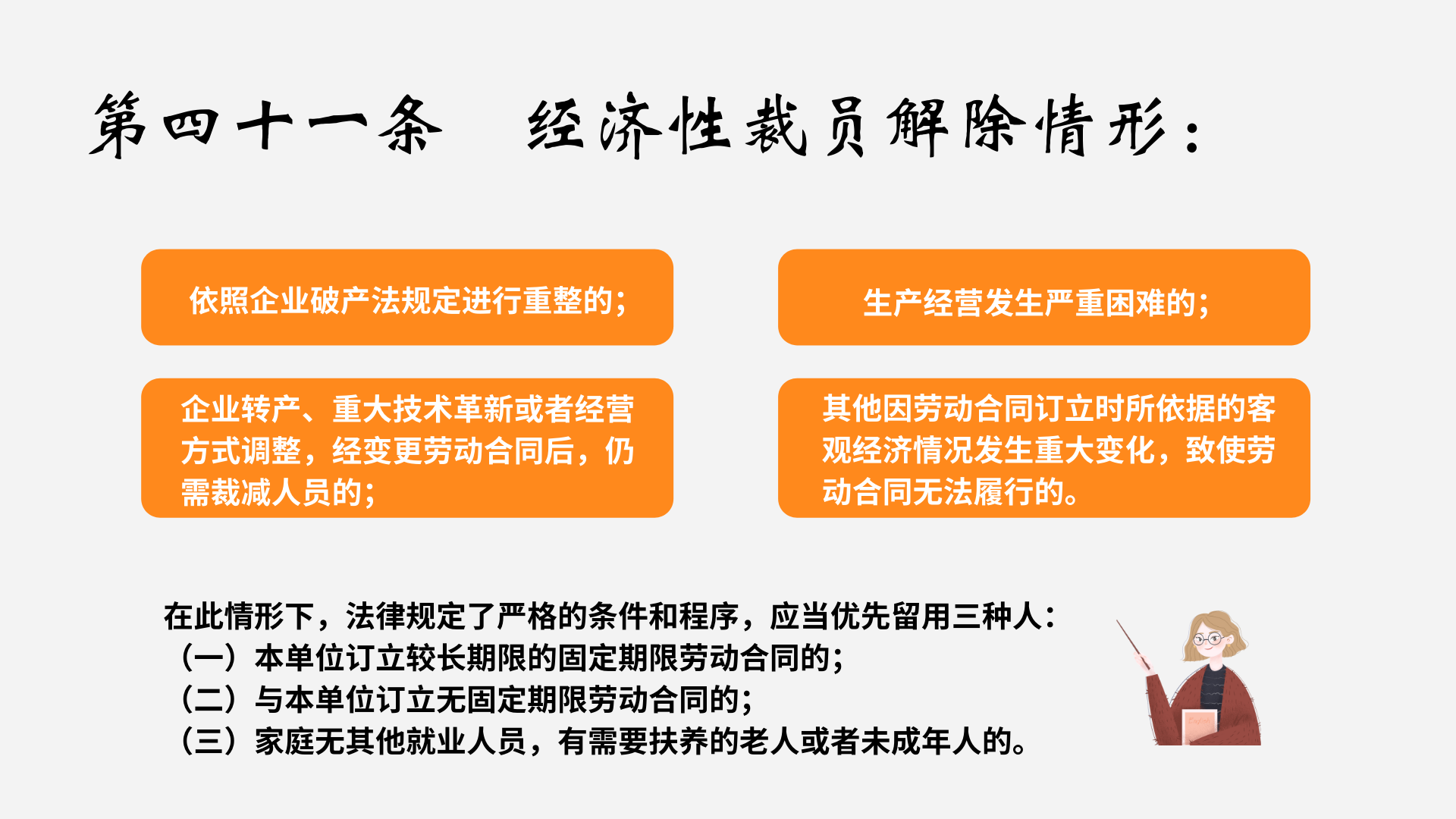 第四十一条　经济性裁员解除情形：

依照企业破产法规定进行重整的；

生产经营发生严重困难的；

企业转产、重大技术革新或者经营方式调整，经变更劳动合同后，仍需裁减人员的；

其他因劳动合同订立时所依据的客观经济情况发生重大变化，致使劳动合同无法履行的。

在此情形下，法律规定了严格的条件和程序，应当优先留用三种人：
（一）本单位订立较长期限的固定期限劳动合同的；
（二）与本单位订立无固定期限劳动合同的；
（三）家庭无其他就业人员，有需要扶养的老人或者未成年人的。